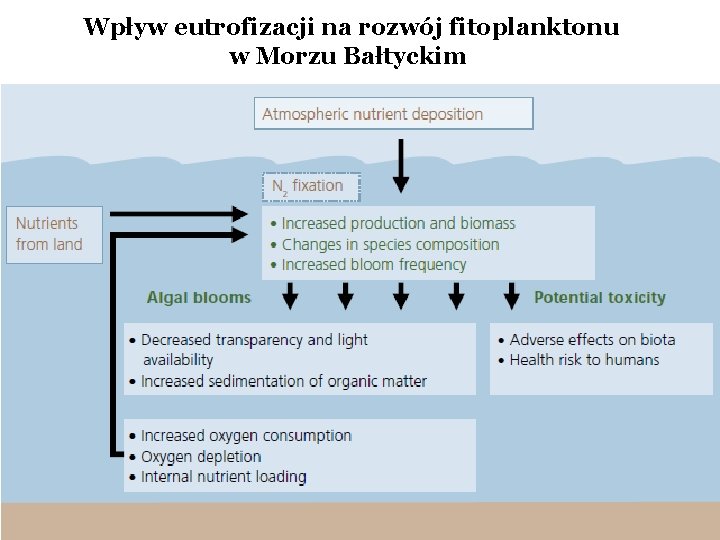 Wpływ eutrofizacji na rozwój fitoplanktonu w Morzu Bałtyckim

Atmospheric nutrient deposition

$N_2$ fixation

Nutrients from land

• Increased production and biomass
• Changes in species composition
• Increased bloom frequency

Algal blooms

Potential toxicity

• Decreased transparency and light availability
• Increased sedimentation of organic matter

• Adverse effects on biota
• Health risk to humans

• Increased oxygen consumption
• Oxygen depletion
• Internal nutrient loading